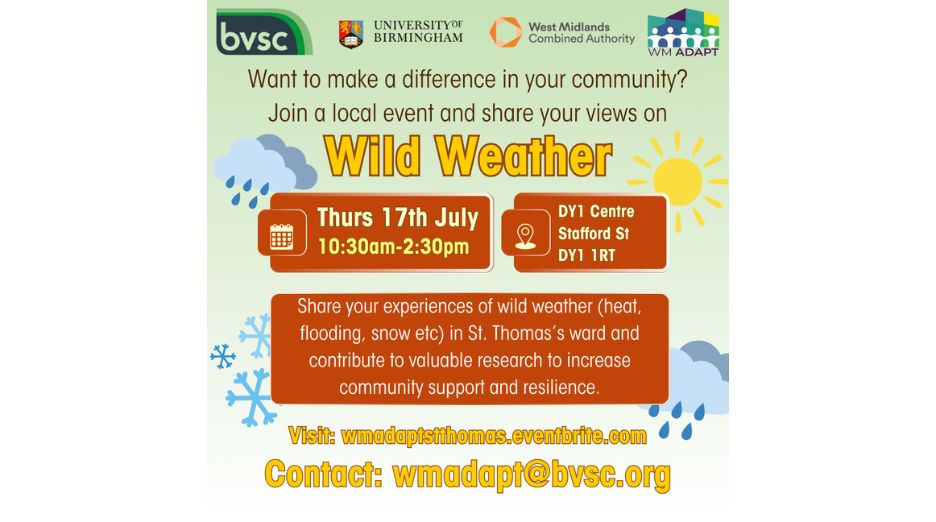 bvsc

UNIVERSITY OF BIRMINGHAM

West Midlands Combined Authority

WM ADAPT

Want to make a difference in your community?
Join a local event and share your views on

Wild Weather

Thurs 17th July
10:30am-2:30pm

DY1 Centre
Stafford St
DY1 1RT

Share your experiences of wild weather (heat, flooding, snow etc) in St. Thomas's ward and contribute to valuable research to increase community support and resilience.

Visit: wmadaptstthomas.eventbrite.com

Contact: wmadapt@bvsc.org